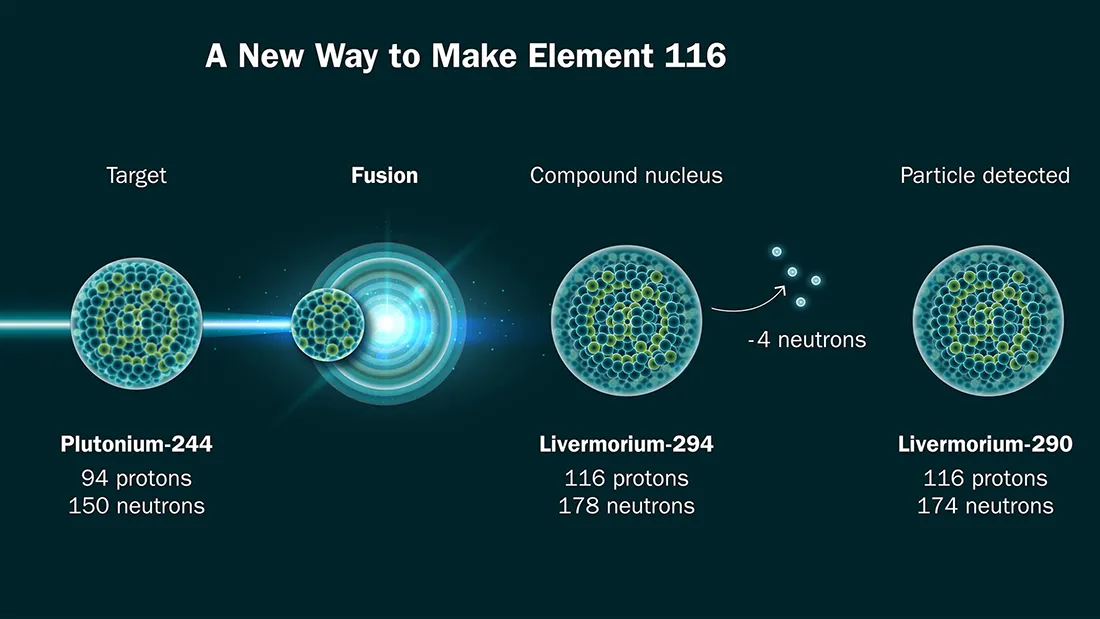 A New Way to Make Element 116

Target

Fusion

Compound nucleus

Particle detected

-4 neutrons

Plutonium-244
94 protons
150 neutrons

Livermorium-294
116 protons
178 neutrons

Livermorium-290
116 protons
174 neutrons